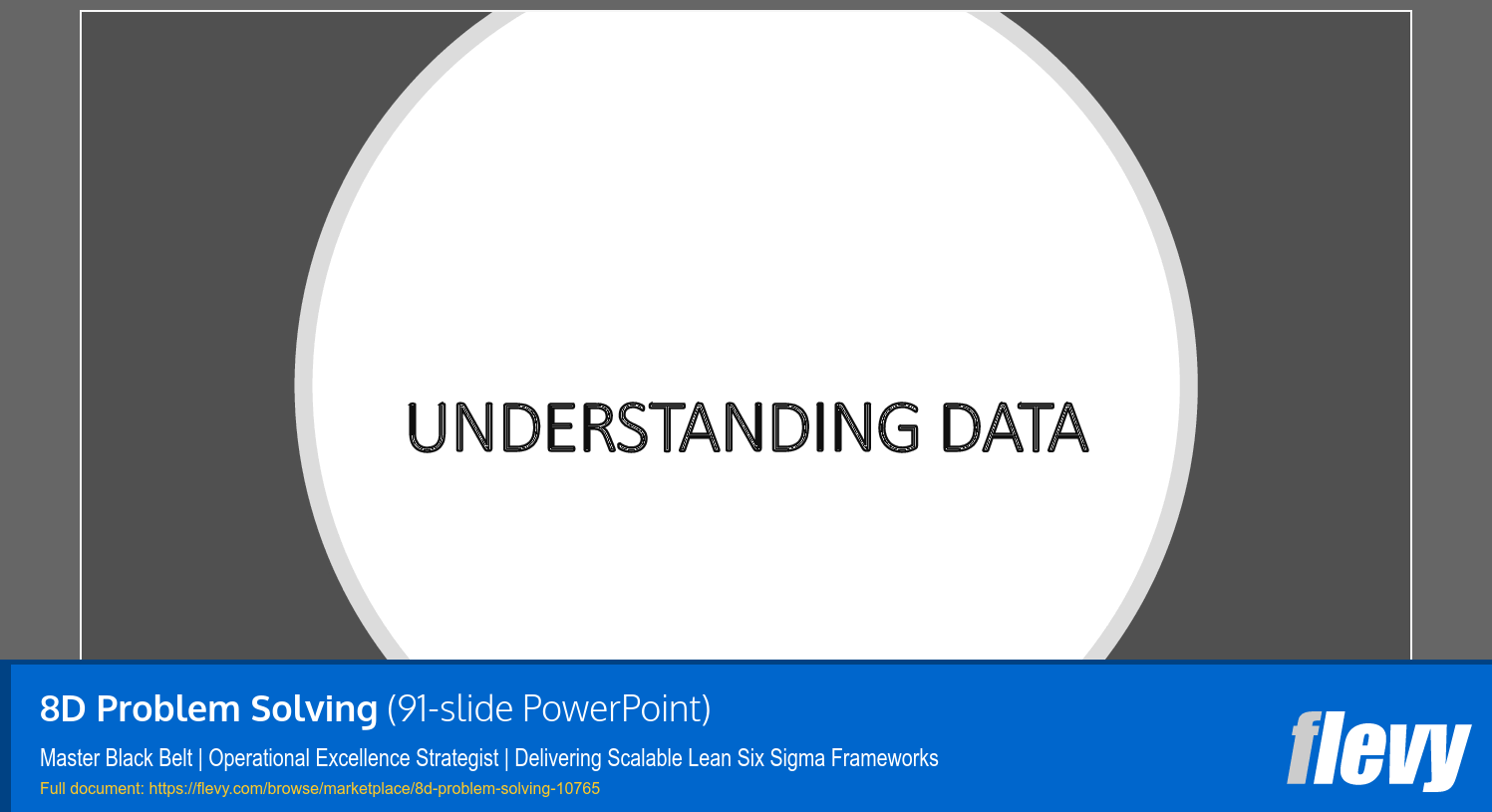 UNDERSTANDING DATA

8D Problem Solving (91-slide PowerPoint)

Master Black Belt | Operational Excellence Strategist | Delivering Scalable Lean Six Sigma Frameworks

Full document: https://flevy.com/browse/marketplace/8d-problem-solving-10765

flevy